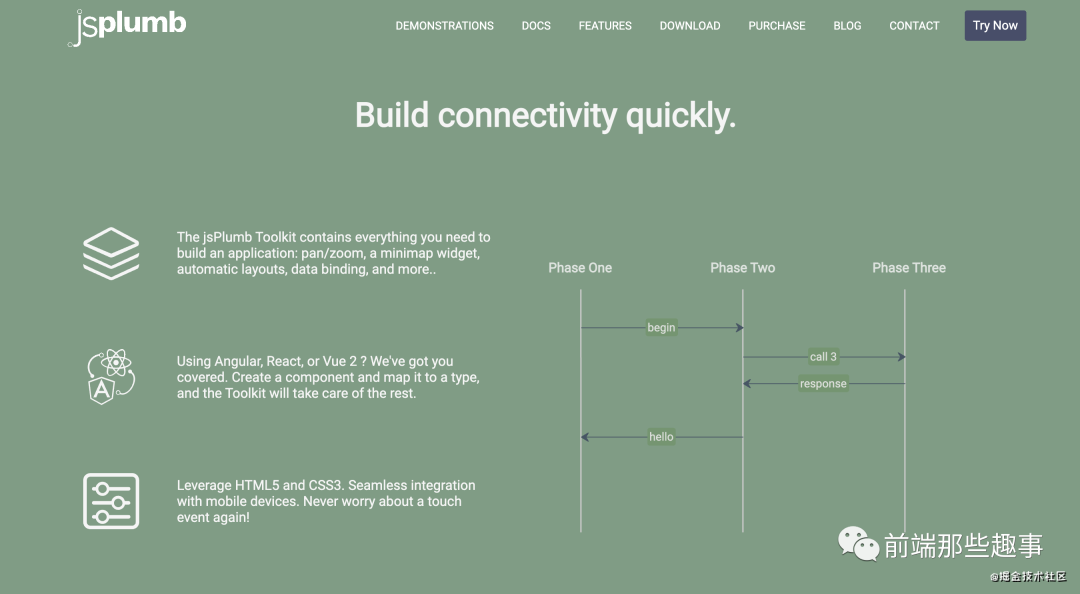 jsplumb

DEMONSTRATIONS DOCS FEATURES DOWNLOAD PURCHASE BLOG CONTACT Try Now

Build connectivity quickly.

The jsPlumb Toolkit contains everything you need to build an application: pan/zoom, a minimap widget, automatic layouts, data binding, and more..

Using Angular, React, or Vue 2 ? We've got you covered. Create a component and map it to a type, and the Toolkit will take care of the rest.

Leverage HTML5 and CSS3. Seamless integration with mobile devices. Never worry about a touch event again!

Phase One
Phase Two
Phase Three
begin
call 3
response
hello

前端那些趣事
@掘金技术社区